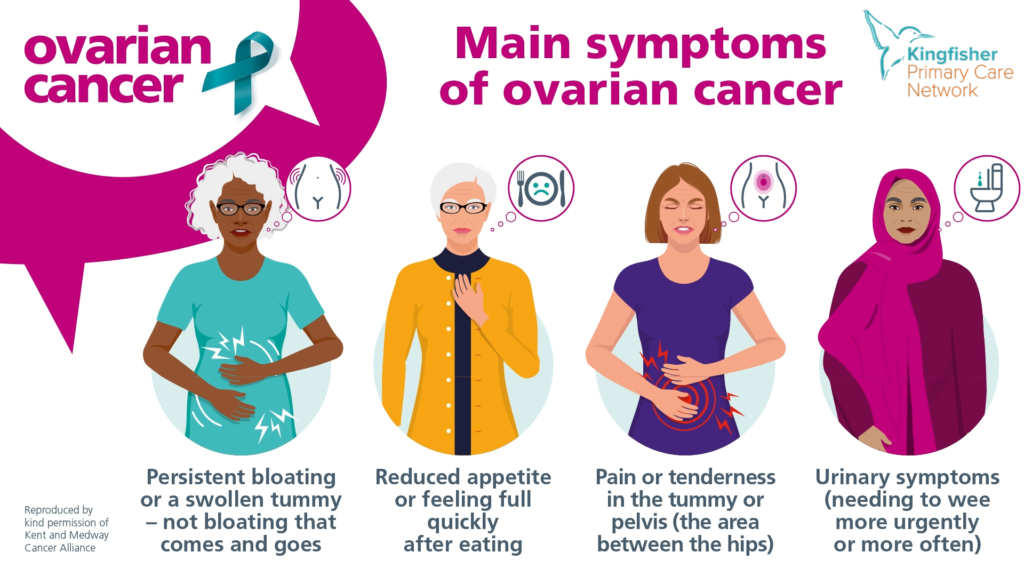 ovarian cancer

Main symptoms of ovarian cancer

Kingfisher Primary Care Network

Persistent bloating or a swollen tummy – not bloating that comes and goes

Reduced appetite or feeling full quickly after eating

Pain or tenderness in the tummy or pelvis (the area between the hips)

Urinary symptoms (needing to wee more urgently or more often)

Reproduced by kind permission of Kent and Medway Cancer Alliance